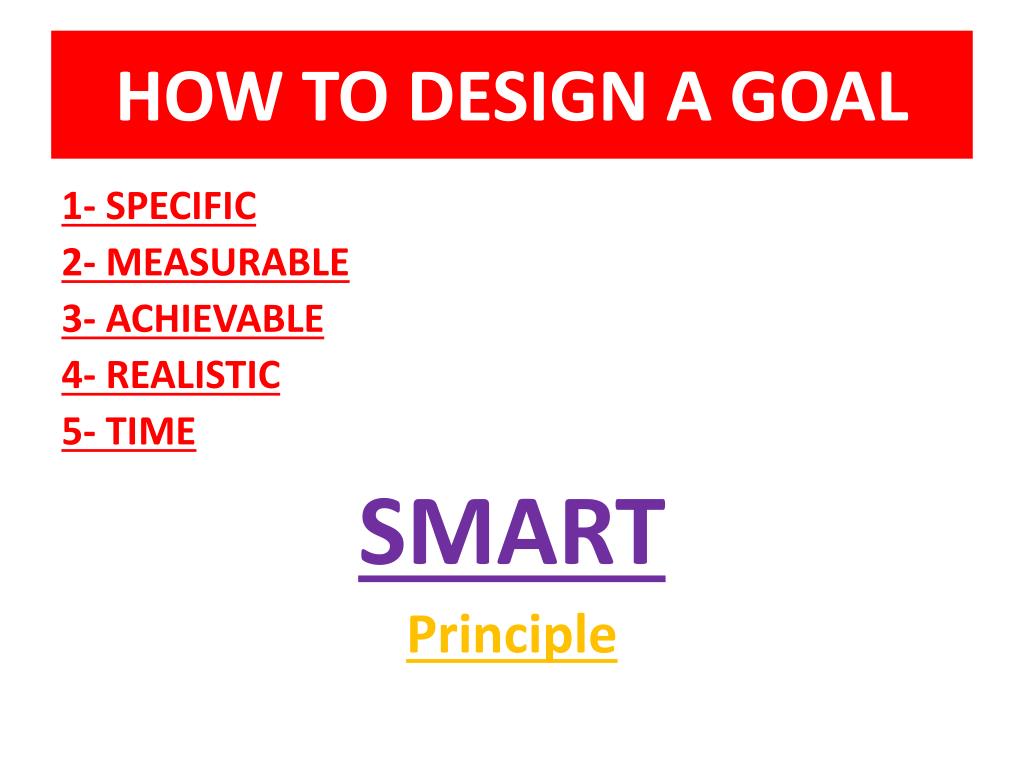 HOW TO DESIGN A GOAL

1- SPECIFIC
2- MEASURABLE
3- ACHIEVABLE
4- REALISTIC
5- TIME

SMART

Principle